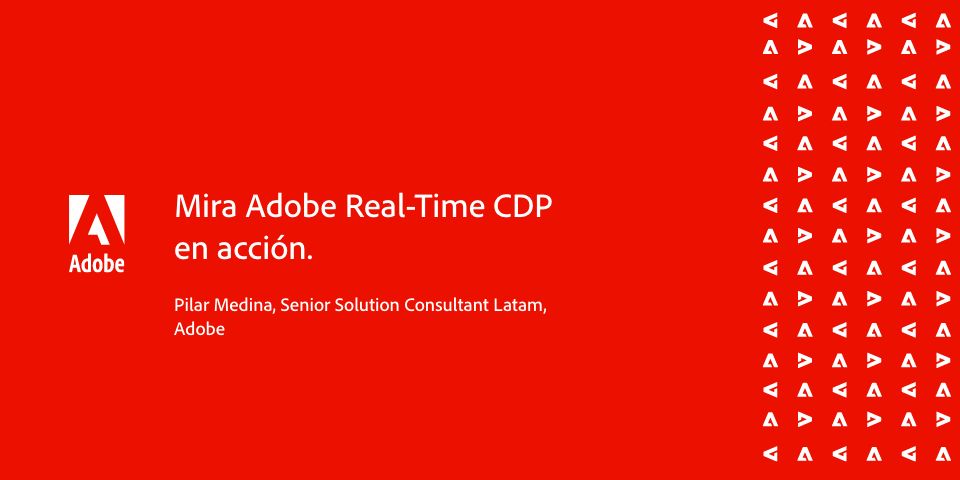 Adobe

Mira Adobe Real-Time CDP en acción.

Pilar Medina, Senior Solution Consultant Latam, Adobe